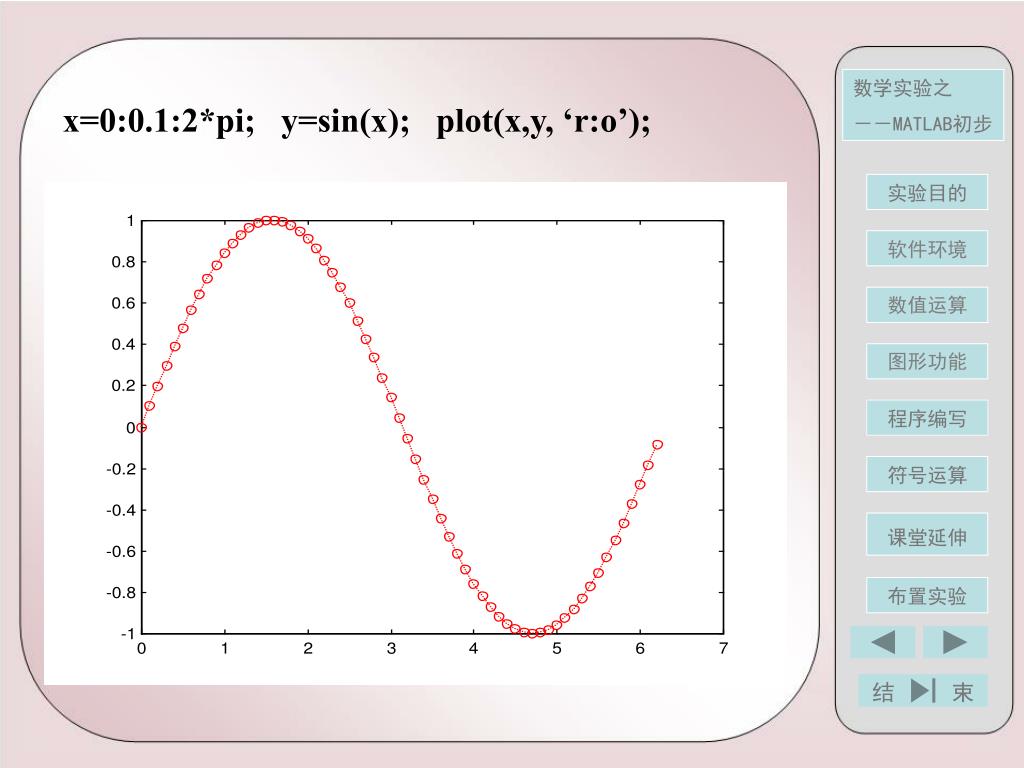 x=0:0.1:2*pi; y=sin(x); plot(x,y, ‘r:o’);

1
0.8
0.6
0.4
0.2
0
-0.2
-0.4
-0.6
-0.8
-1
0 1 2 3 4 5 6 7

数学实验之
——MATLAB初步

实验目的

软件环境

数值运算

图形功能

程序编写

符号运算

课堂延伸

布置实验

结 束